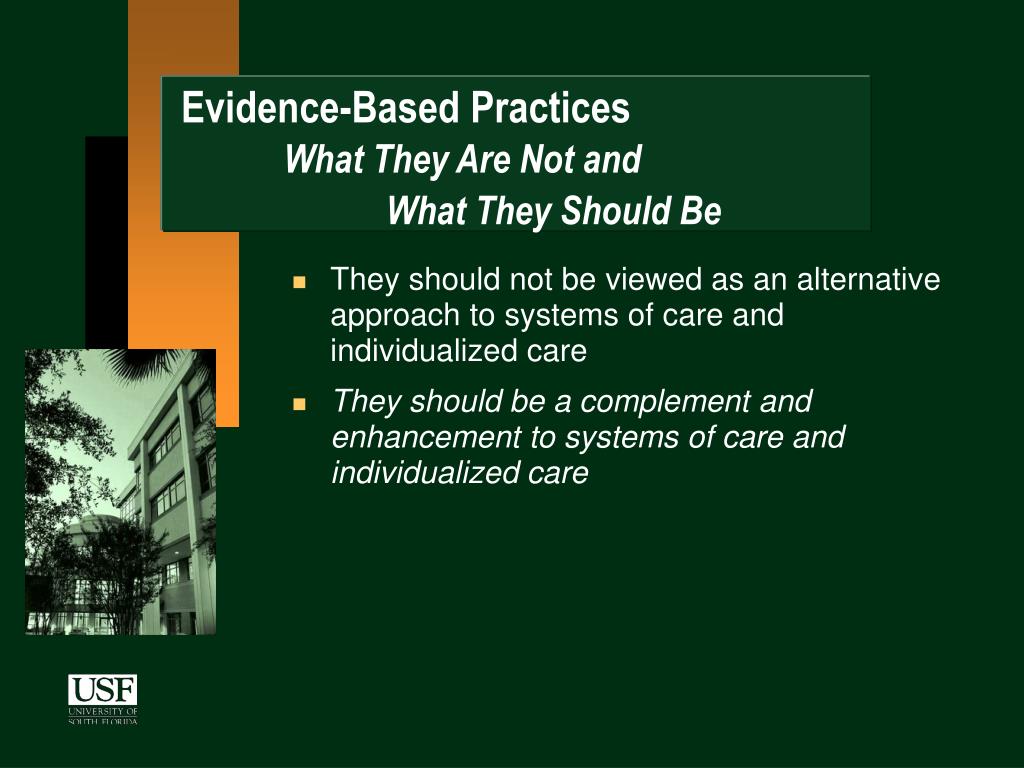 Evidence-Based Practices
What They Are Not and
What They Should Be

- They should not be viewed as an alternative approach to systems of care and individualized care
- They should be a complement and enhancement to systems of care and individualized care

USF
UNIVERSITY OF
SOUTH FLORIDA